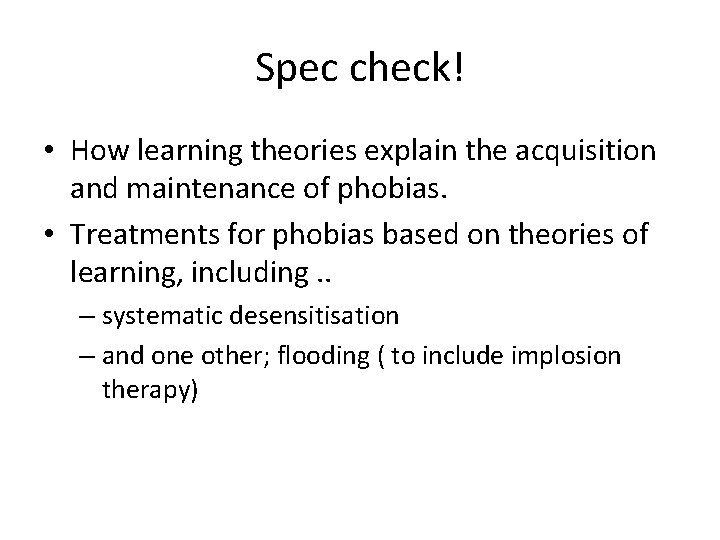 Spec check!

• How learning theories explain the acquisition and maintenance of phobias.
• Treatments for phobias based on theories of learning, including ..
– systematic desensitisation
– and one other; flooding ( to include implosion therapy)